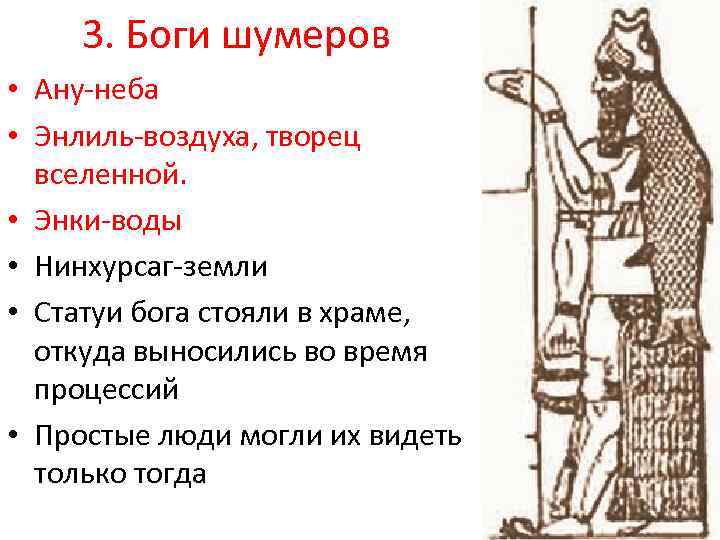 3. Боги шумеров

• Ану-неба
• Энлиль-воздуха, творец вселенной.
• Энки-воды
• Нинхурсаг-земли
• Статуи бога стояли в храме, откуда выносились во время процессий
• Простые люди могли их видеть только тогда